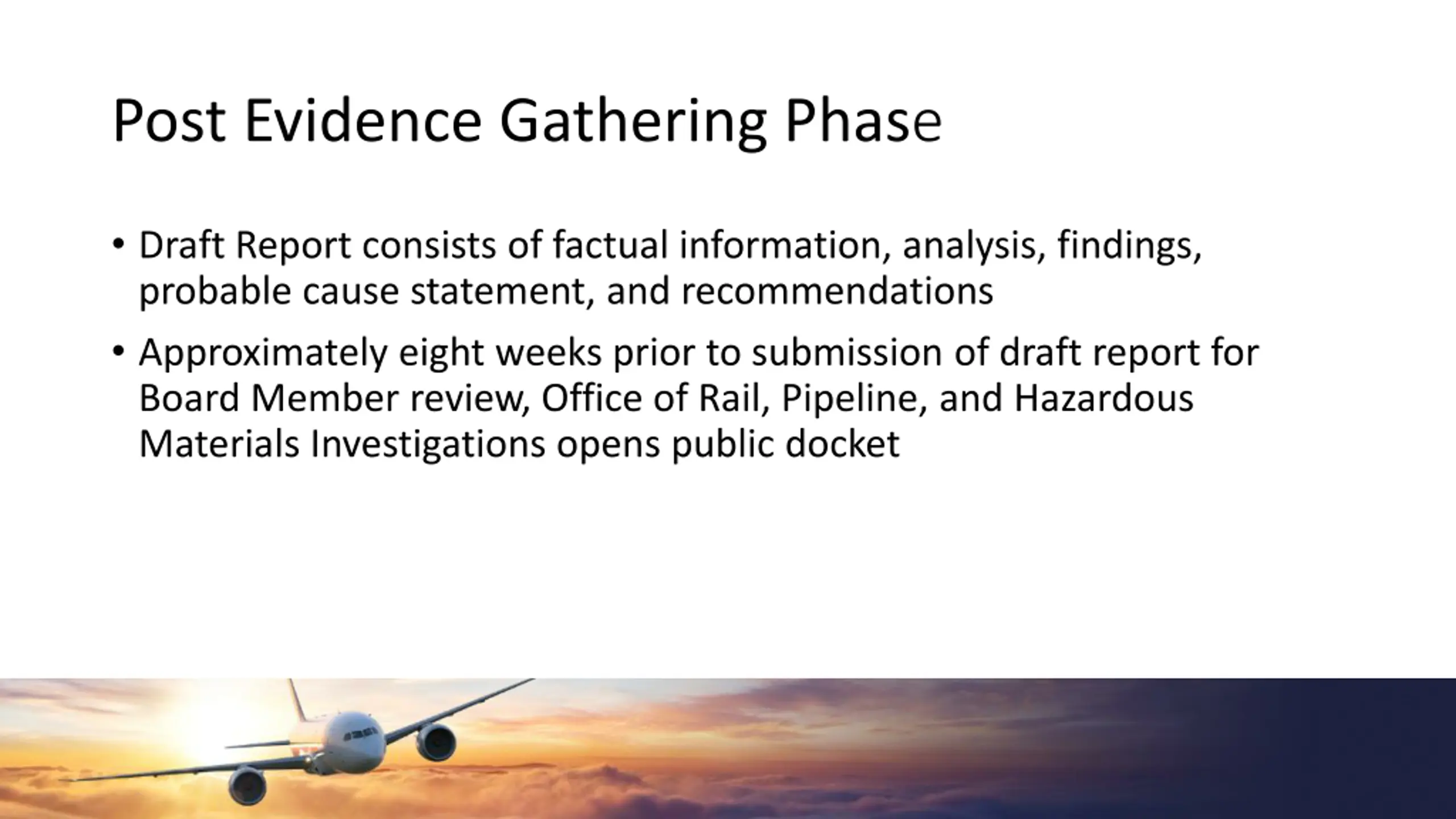 Post Evidence Gathering Phase

• Draft Report consists of factual information, analysis, findings, probable cause statement, and recommendations

• Approximately eight weeks prior to submission of draft report for Board Member review, Office of Rail, Pipeline, and Hazardous Materials Investigations opens public docket